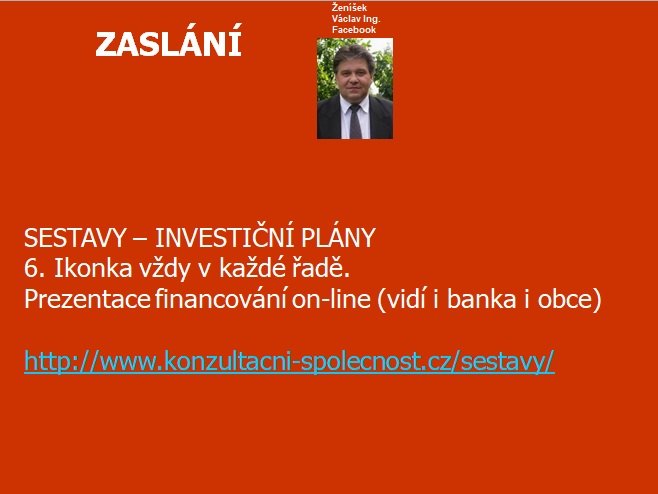 ZASLÁNÍ

Ženíšek Václav Ing. Facebook

SESTAVY – INVESTIČNÍ PLÁNY
6. Ikonka vždy v každé řadě.
Prezentace financování on-line (vidí i banka i obce)

http://www.konzultacni-spolecnost.cz/sestavy/